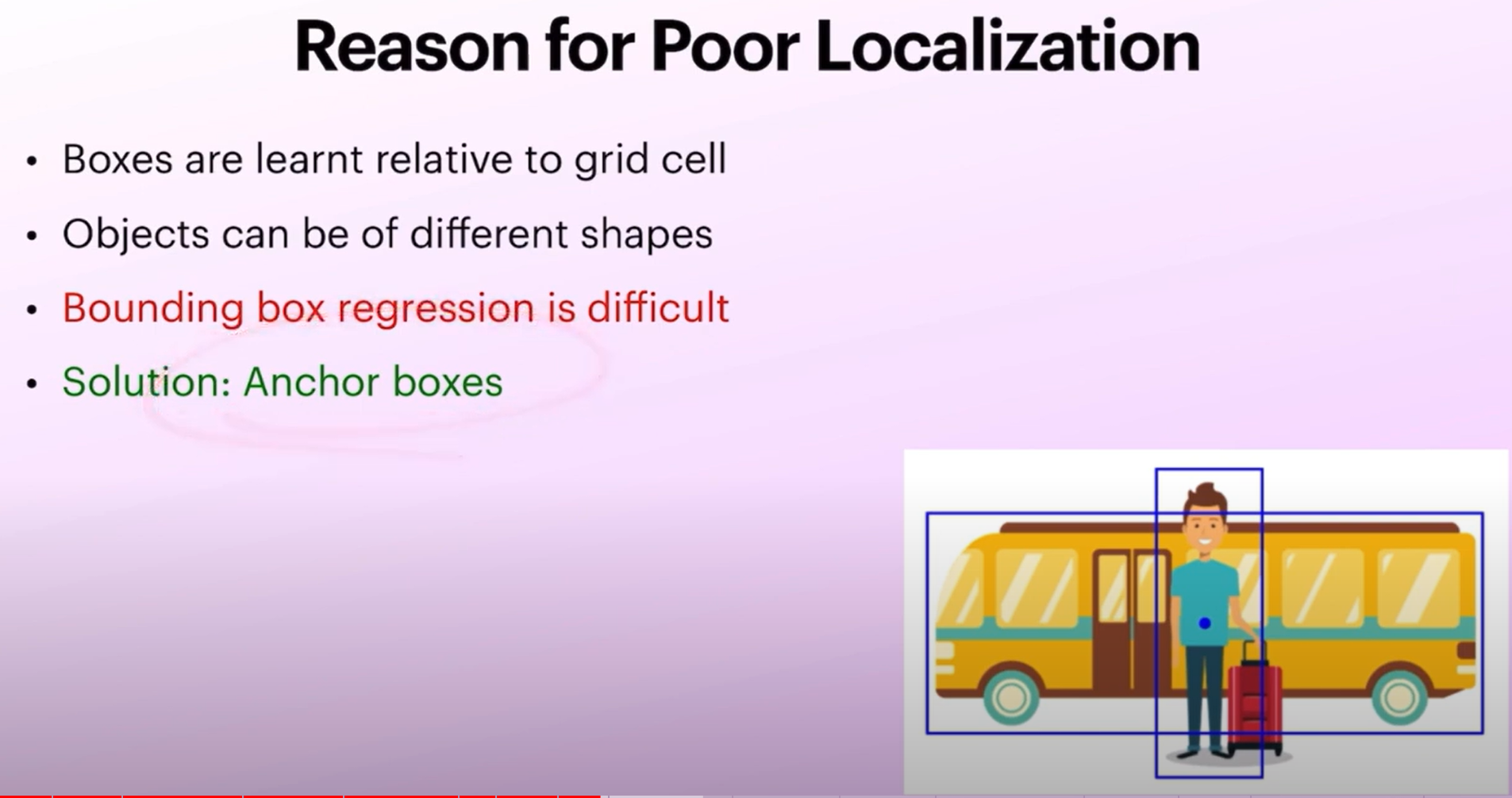 Reason for Poor Localization

• Boxes are learnt relative to grid cell

• Objects can be of different shapes

• Bounding box regression is difficult

• Solution: Anchor boxes